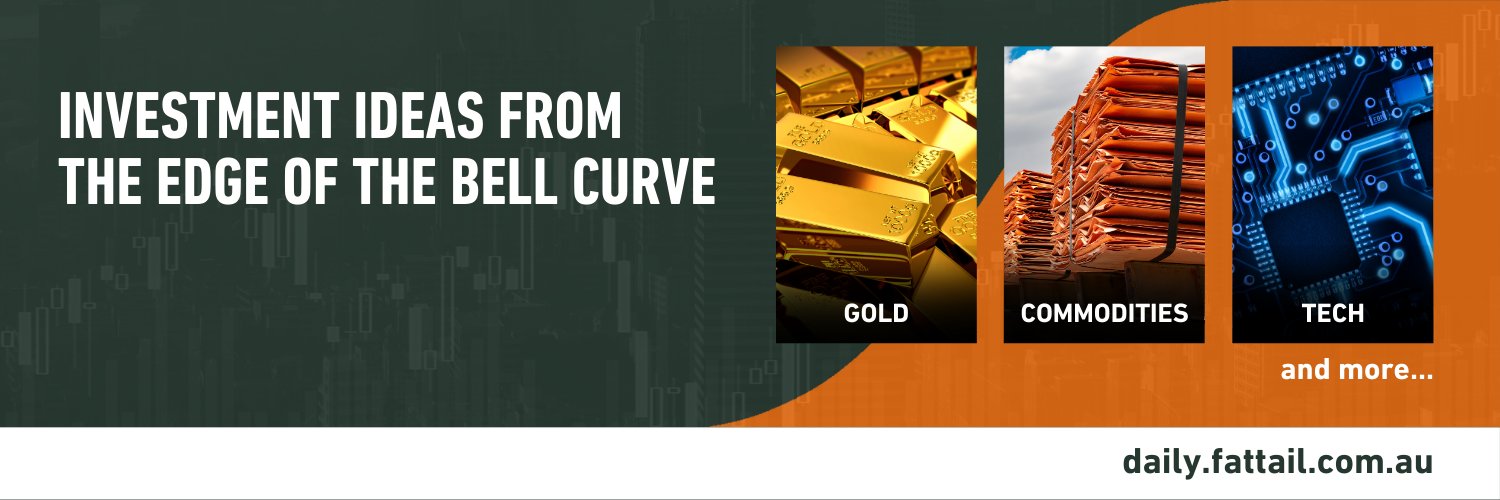 INVESTMENT IDEAS FROM THE EDGE OF THE BELL CURVE

GOLD

COMMODITIES

TECH

and more...

daily.fattail.com.au